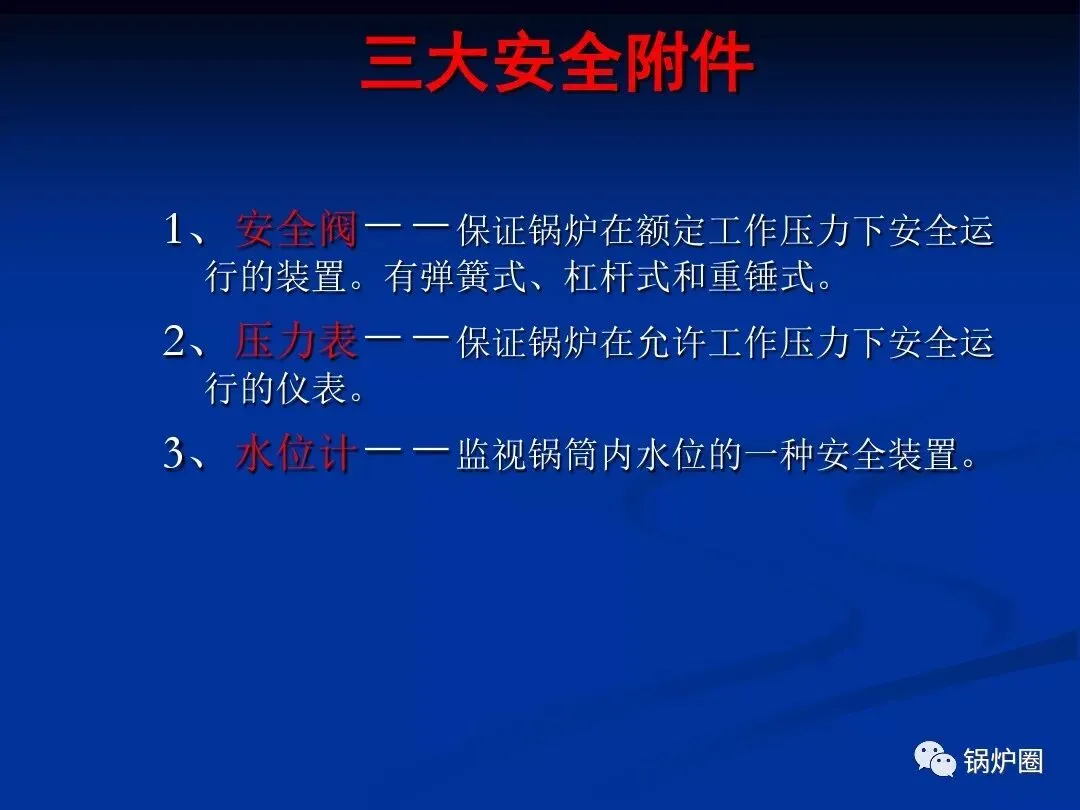 三大安全附件

1、安全阀——保证锅炉在额定工作压力下安全运行的装置。有弹簧式、杠杆式和重锤式。

2、压力表——保证锅炉在允许工作压力下安全运行的仪表。

3、水位计——监视锅筒内水位的一种安全装置。

锅炉圈